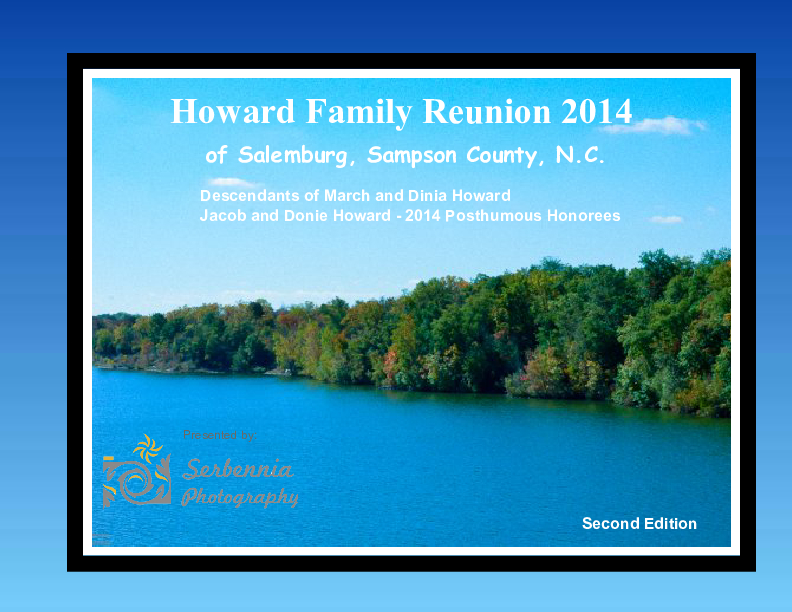 Howard Family Reunion 2014

of Salemburg, Sampson County, N.C.

Descendants of March and Dinia Howard
Jacob and Donie Howard - 2014 Posthumous Honorees

Presented by:

Serbennia Photography

Second Edition